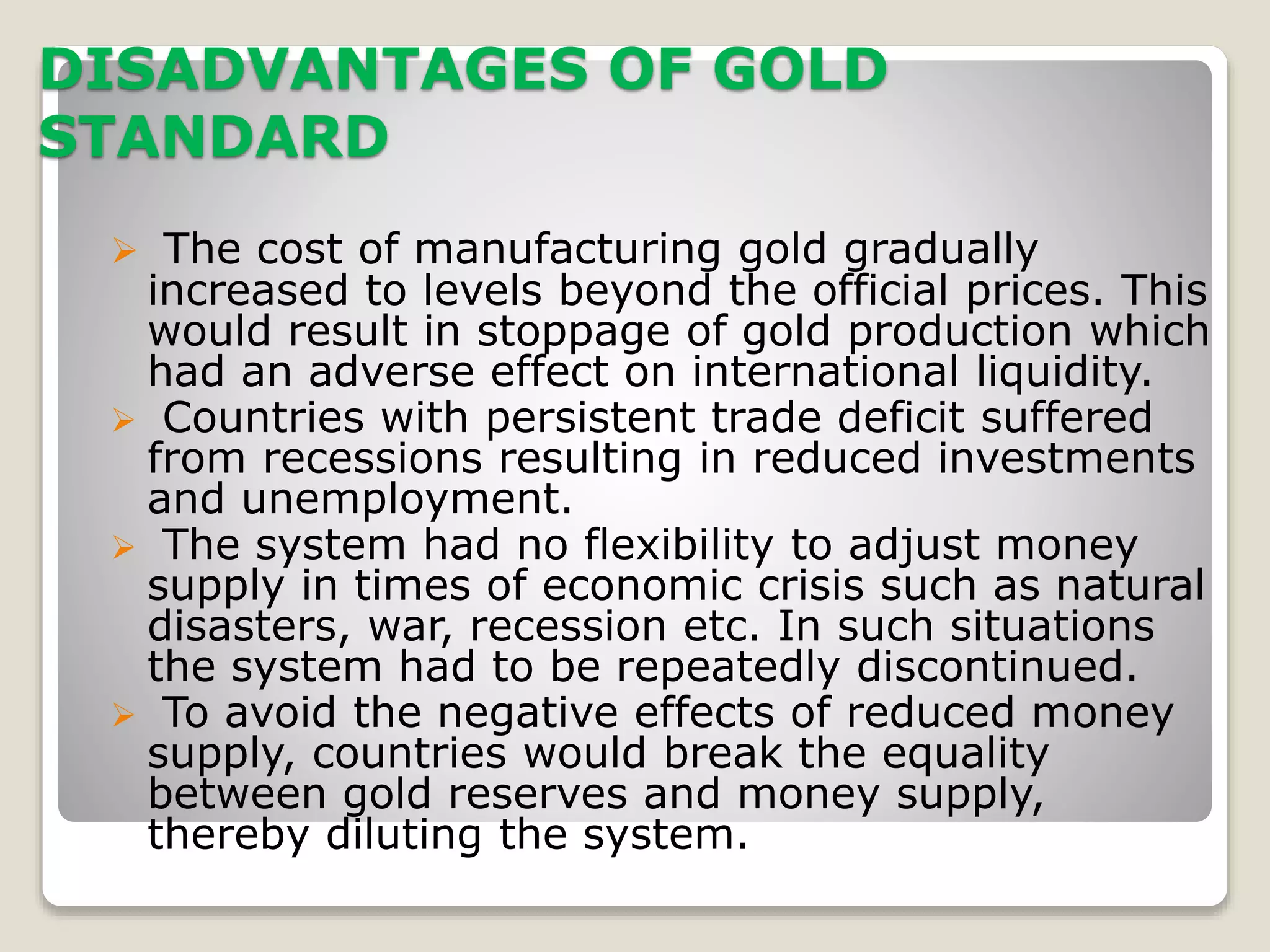 DISADVANTAGES OF GOLD STANDARD

➢ The cost of manufacturing gold gradually increased to levels beyond the official prices. This would result in stoppage of gold production which had an adverse effect on international liquidity.

➢ Countries with persistent trade deficit suffered from recessions resulting in reduced investments and unemployment.

➢ The system had no flexibility to adjust money supply in times of economic crisis such as natural disasters, war, recession etc. In such situations the system had to be repeatedly discontinued.

➢ To avoid the negative effects of reduced money supply, countries would break the equality between gold reserves and money supply, thereby diluting the system.